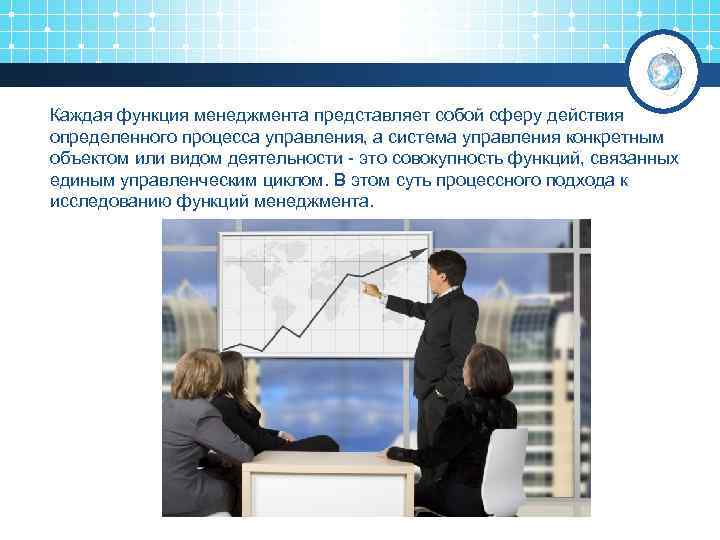 Каждая функция менеджмента представляет собой сферу действия определенного процесса управления, а система управления конкретным объектом или видом деятельности - это совокупность функций, связанных единым управленческим циклом. В этом суть процессного подхода к исследованию функций менеджмента.